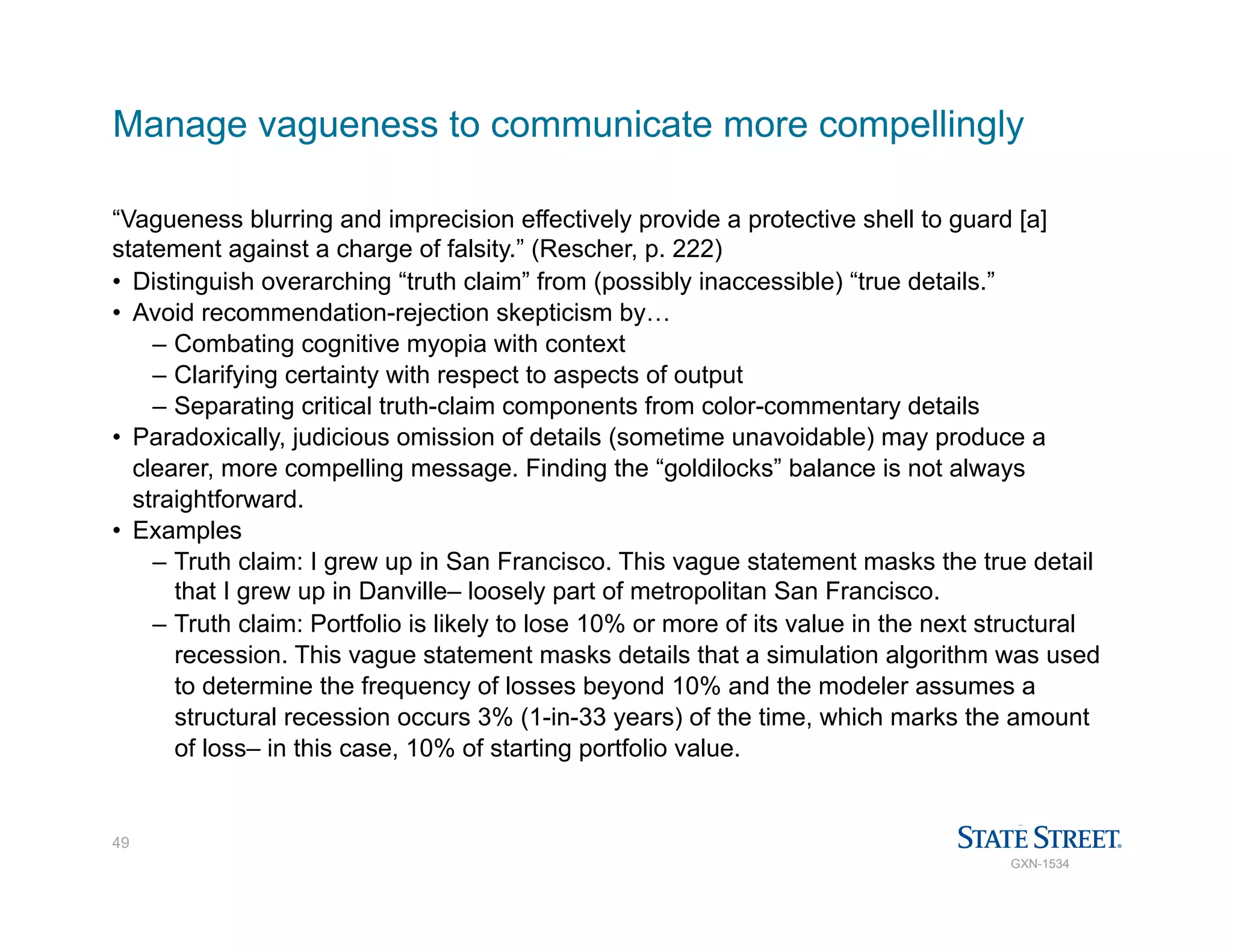 Manage vagueness to communicate more compellingly

“Vagueness blurring and imprecision effectively provide a protective shell to guard [a] statement against a charge of falsity.” (Rescher, p. 222)

• Distinguish overarching “truth claim” from (possibly inaccessible) “true details.”
• Avoid recommendation-rejection skepticism by…
  – Combating cognitive myopia with context
  – Clarifying certainty with respect to aspects of output
  – Separating critical truth-claim components from color-commentary details
• Paradoxically, judicious omission of details (sometime unavoidable) may produce a clearer, more compelling message. Finding the “goldilocks” balance is not always straightforward.
• Examples
  – Truth claim: I grew up in San Francisco. This vague statement masks the true detail that I grew up in Danville– loosely part of metropolitan San Francisco.
  – Truth claim: Portfolio is likely to lose 10% or more of its value in the next structural recession. This vague statement masks details that a simulation algorithm was used to determine the frequency of losses beyond 10% and the modeler assumes a structural recession occurs 3% (1-in-33 years) of the time, which marks the amount of loss– in this case, 10% of starting portfolio value.

49

STATE STREET.
GXN-1534